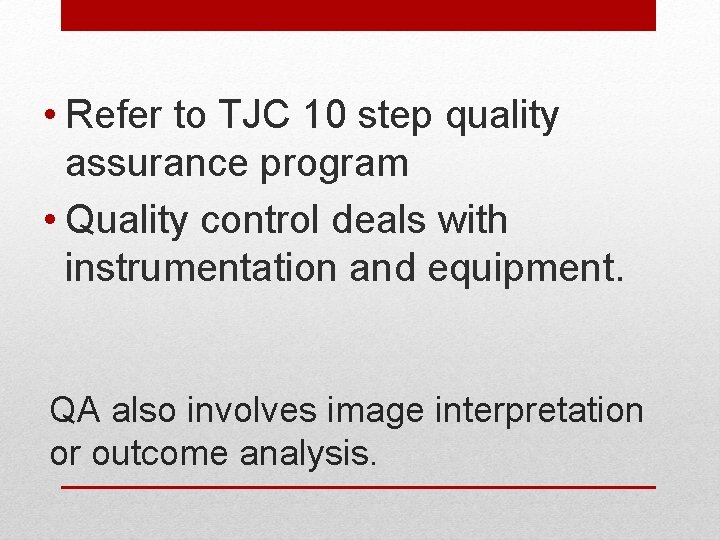 • Refer to TJC 10 step quality assurance program
• Quality control deals with instrumentation and equipment.

QA also involves image interpretation or outcome analysis.